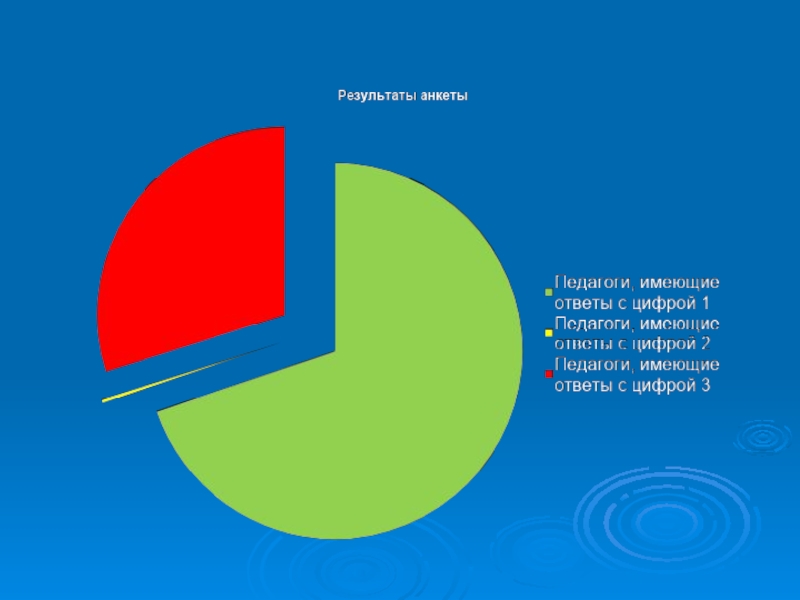 Результаты анкеты

Педагоги, имеющие ответы с цифрой 1
Педагоги, имеющие ответы с цифрой 2
Педагоги, имеющие ответы с цифрой 3